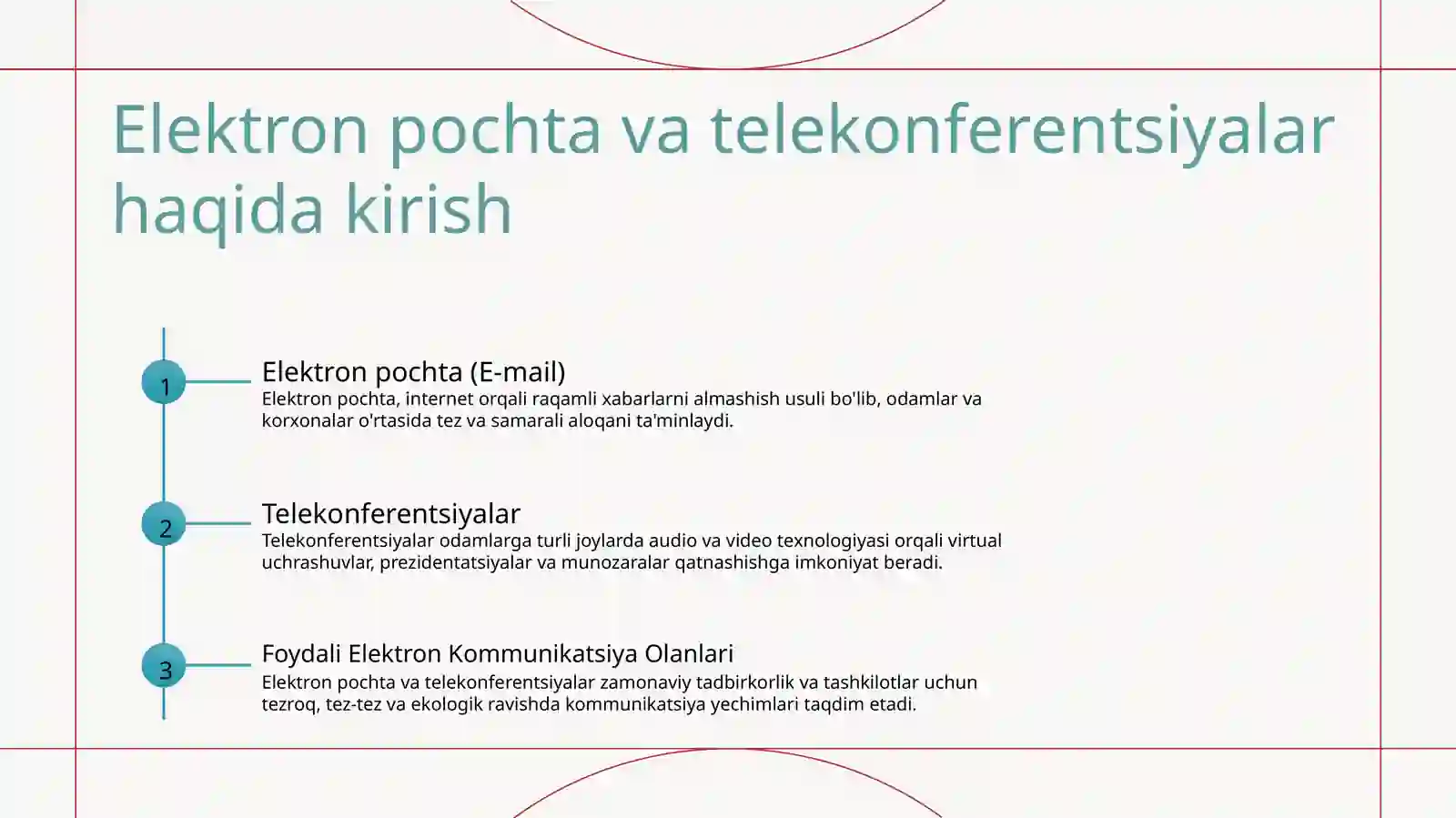 Elektron pochta va telekonferentsiyalar haqida kirish

1

Elektron pochta (E-mail)

Elektron pochta, internet orqali raqamli xabarlarni almashish usuli bo'lib, odamlar va korxonalar o'rtasida tez va samarali aloqani ta'minlaydi.

2

Telekonferentsiyalar

Telekonferentsiyalar odamlarga turli joylarda audio va video texnologiyasi orqali virtual uchrashuvlar, prezidentatsiyalar va munozaralar qatnashishga imkoniyat beradi.

3

Foydali Elektron Kommunikatsiya Olanlari

Elektron pochta va telekonferentsiyalar zamonaviy tadbirkorlik va tashkilotlar uchun tezroq, tez-tez va ekologik ravishda kommunikatsiya yechimlari taqdim etadi.